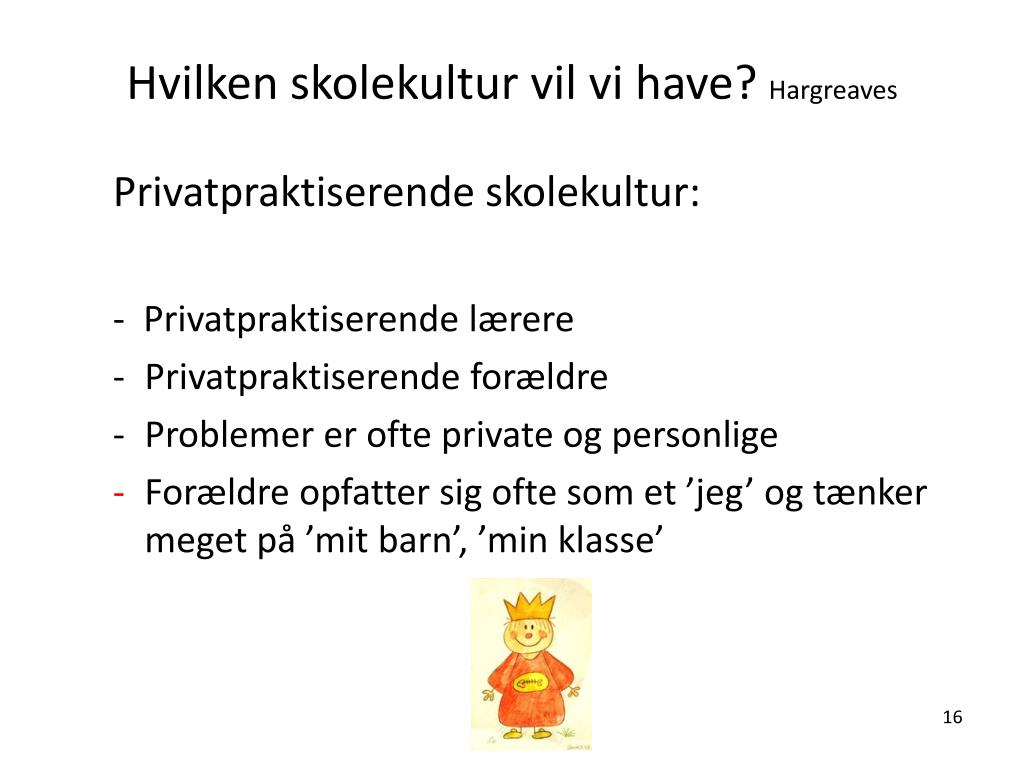 Hvilken skolekultur vil vi have? Hargreaves

Privatpraktiserende skolekultur:

- Privatpraktiserende lærere
- Privatpraktiserende forældre
- Problemer er ofte private og personlige
- Forældre opfatter sig ofte som et ’jeg’ og tænker meget på ’mit barn’, ’min klasse’

16